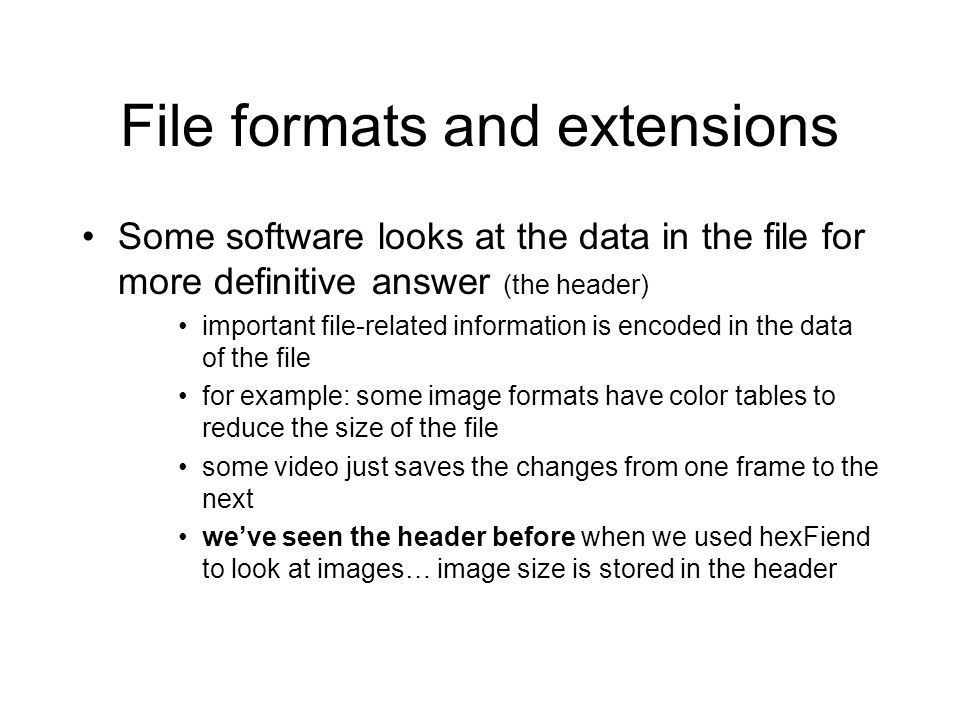 File formats and extensions

• Some software looks at the data in the file for more definitive answer (the header)

• important file-related information is encoded in the data of the file
• for example: some image formats have color tables to reduce the size of the file
• some video just saves the changes from one frame to the next
• we've seen the header before when we used hexFiend to look at images… image size is stored in the header